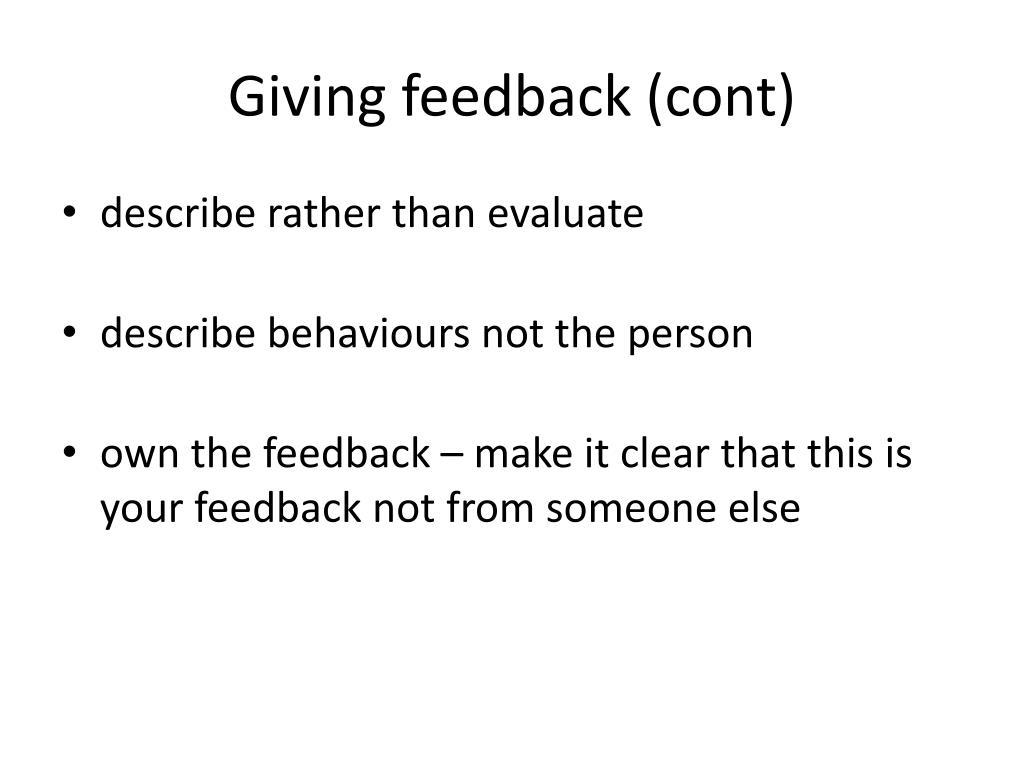 Giving feedback (cont)

• describe rather than evaluate

• describe behaviours not the person

• own the feedback – make it clear that this is your feedback not from someone else